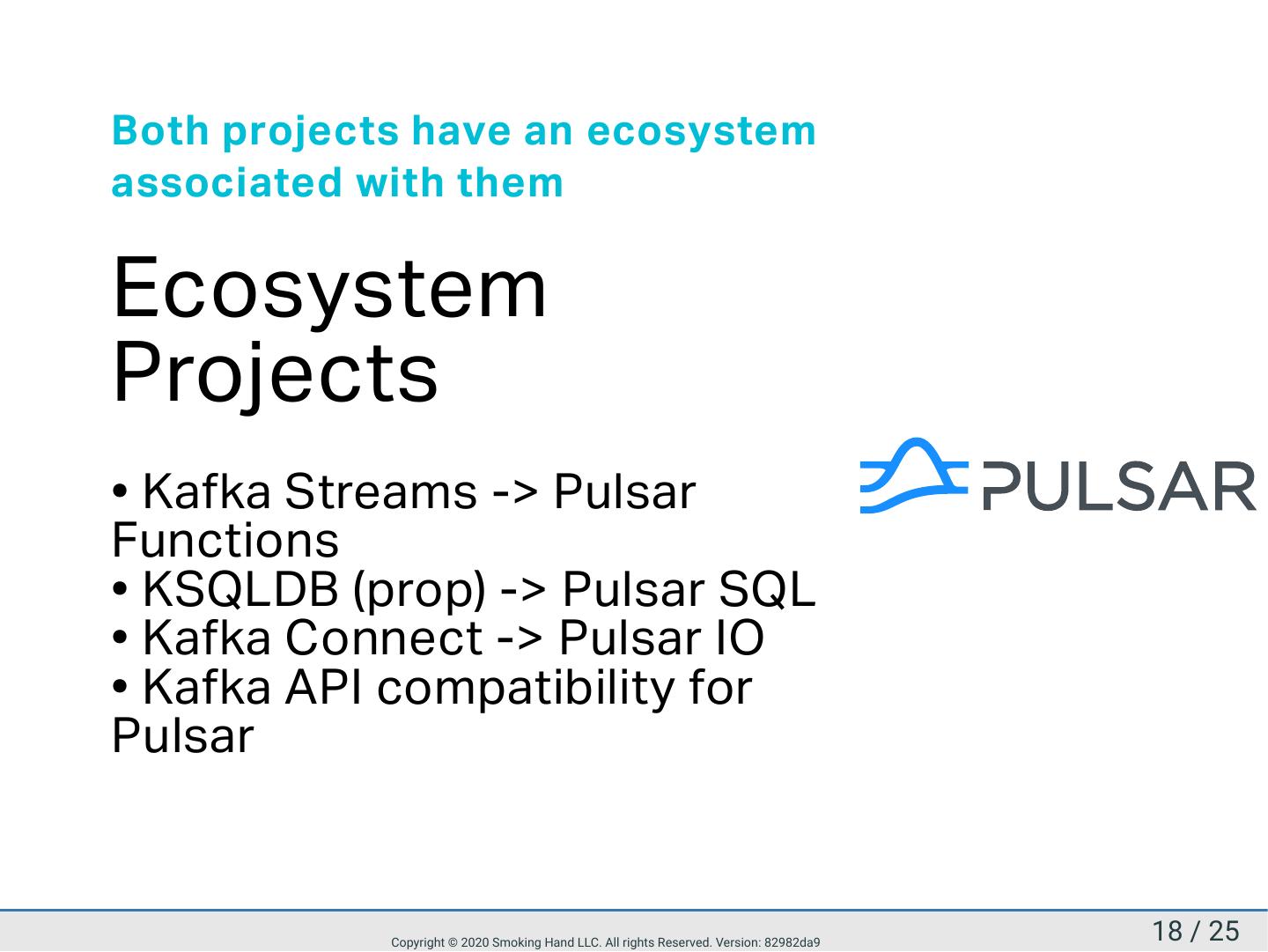 Both projects have an ecosystem associated with them

Ecosystem Projects

• Kafka Streams -> Pulsar Functions
• KSQLDB (prop) -> Pulsar SQL
• Kafka Connect -> Pulsar IO
• Kafka API compatibility for Pulsar

PULSAR

Copyright © 2020 Smoking Hand LLC. All rights Reserved. Version: 82982da9

18 / 25